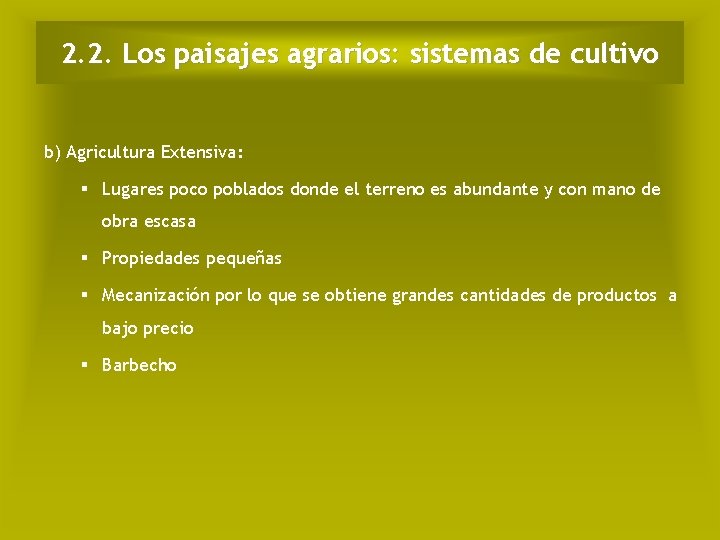 2.2. Los paisajes agrarios: sistemas de cultivo

b) Agricultura Extensiva:

▪ Lugares poco poblados donde el terreno es abundante y con mano de obra escasa

▪ Propiedades pequeñas

▪ Mecanización por lo que se obtiene grandes cantidades de productos a bajo precio

▪ Barbecho